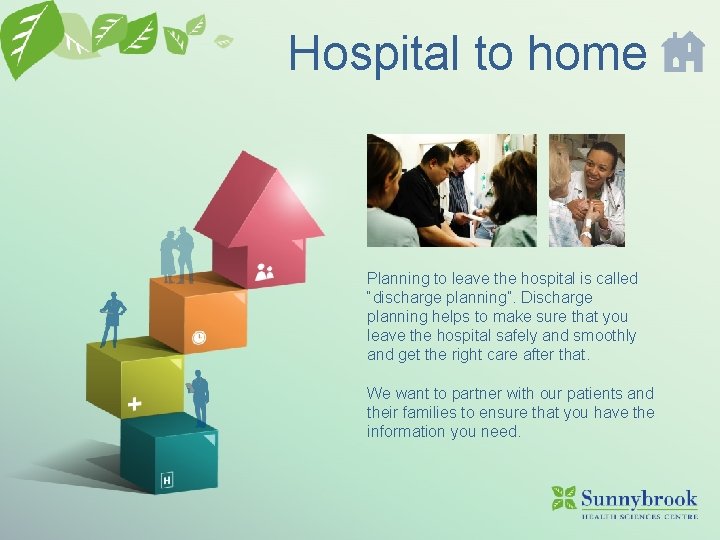 Hospital to home

H

Planning to leave the hospital is called "discharge planning". Discharge planning helps to make sure that you leave the hospital safely and smoothly and get the right care after that.

We want to partner with our patients and their families to ensure that you have the information you need.

Sunnybrook
HEALTH SCIENCES CENTRE